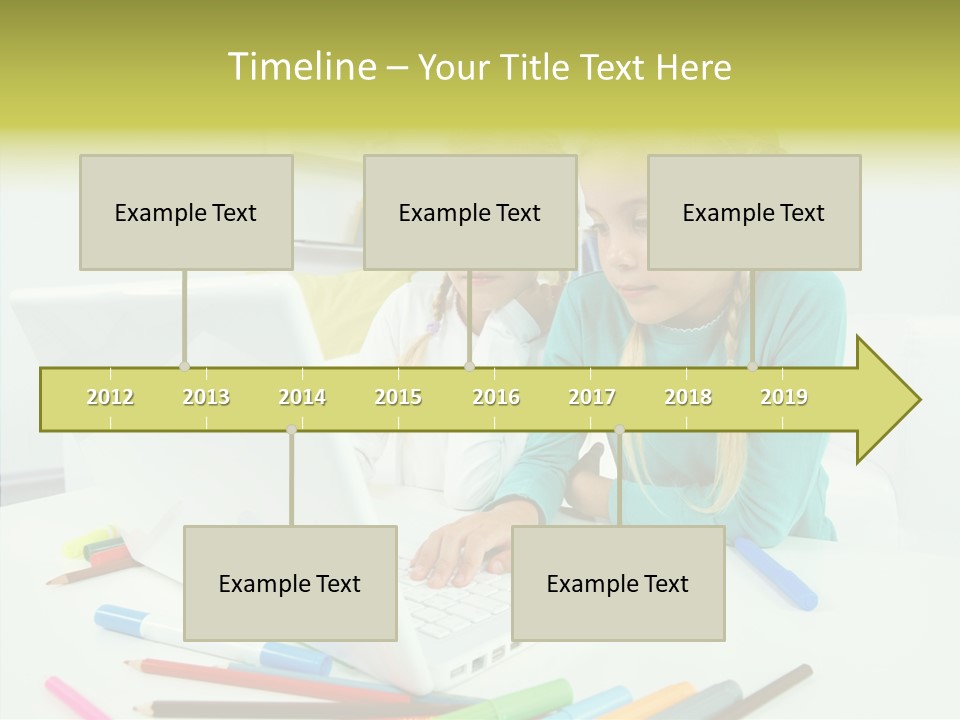 Timeline – Your Title Text Here

Example Text

Example Text

Example Text

2012 2013 2014 2015 2016 2017 2018 2019

Example Text

Example Text